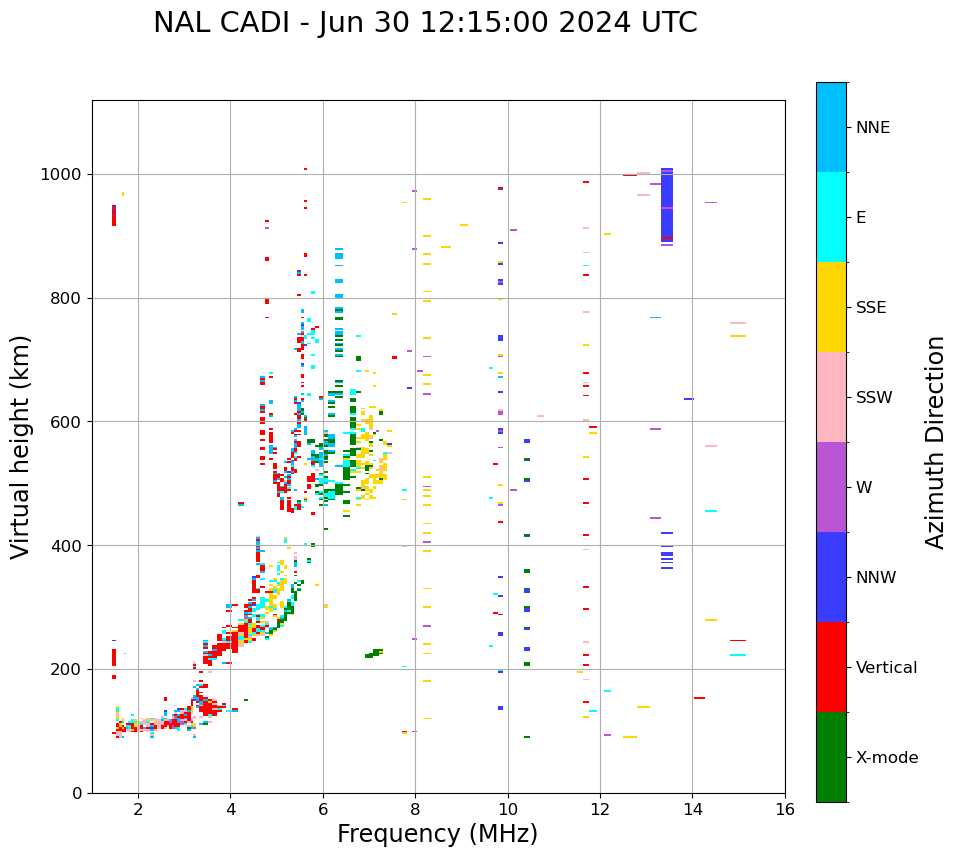 NAL CADI - Jun 30 12:15:00 2024 UTC

Virtual height (km)

1000
800
600
400
200
0

2
4
6
8
10
12
14
16

Frequency (MHz)

NNE
E
SSE
SSW
W
NNW
Vertical
X-mode

Azimuth Direction